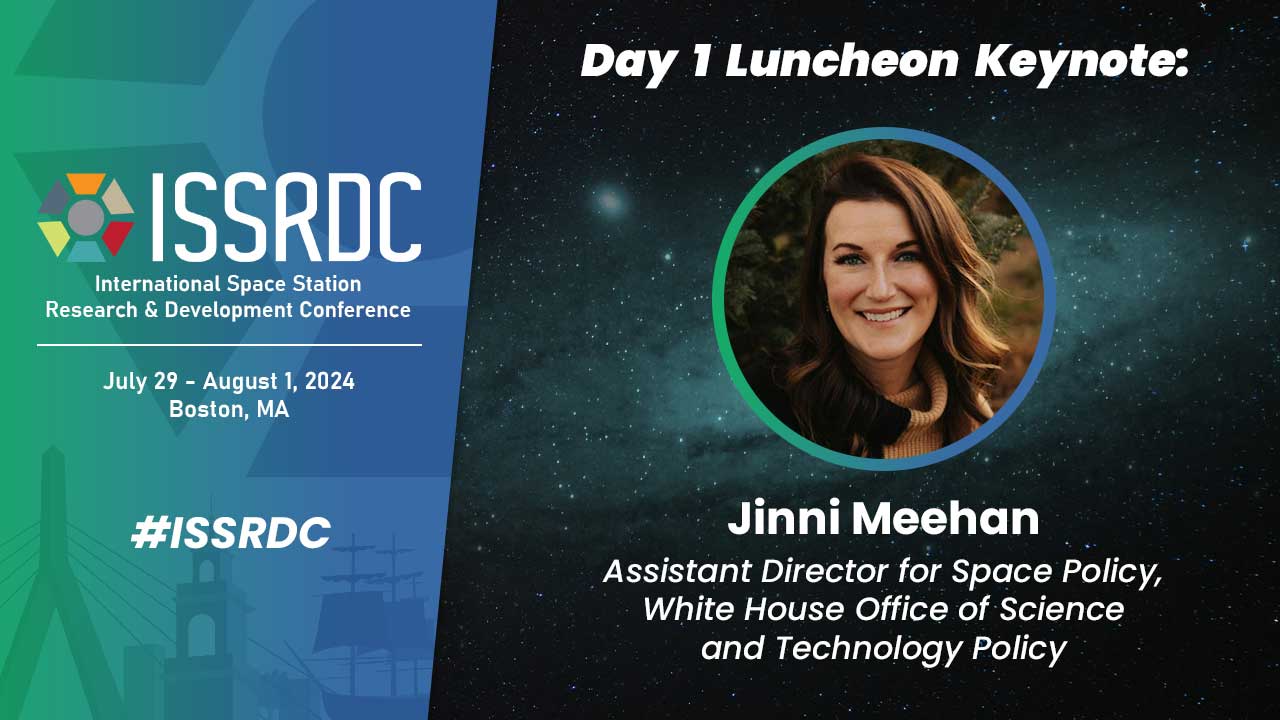 ISSRDC
International Space Station Research & Development Conference

July 29 - August 1, 2024
Boston, MA

#ISSRDC

Day 1 Luncheon Keynote:

Jinni Meehan
Assistant Director for Space Policy, White House Office of Science and Technology Policy